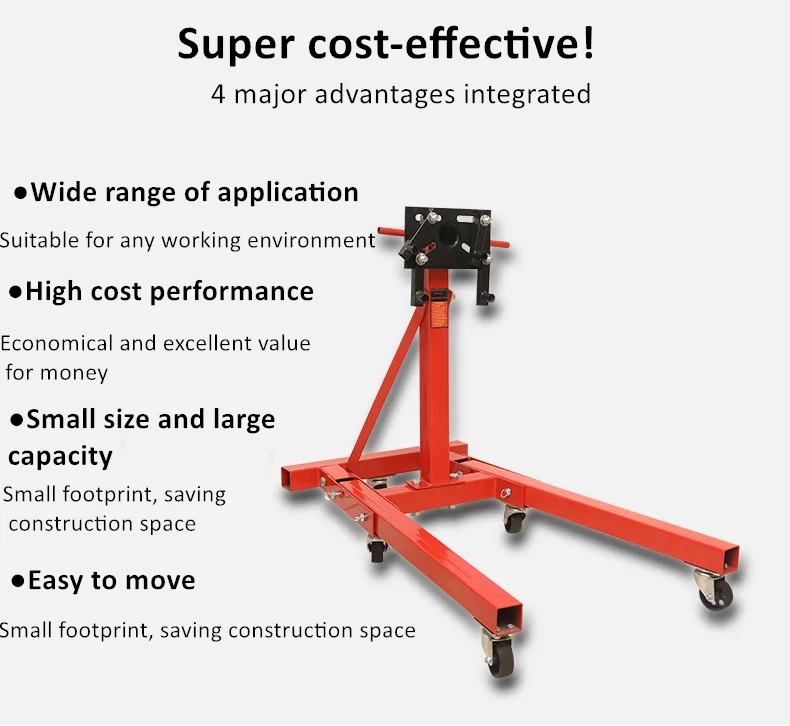 Super cost-effective!
4 major advantages integrated

●Wide range of application
Suitable for any working environment

●High cost performance
Economical and excellent value for money

●Small size and large capacity
Small footprint, saving construction space

●Easy to move
Small footprint, saving construction space